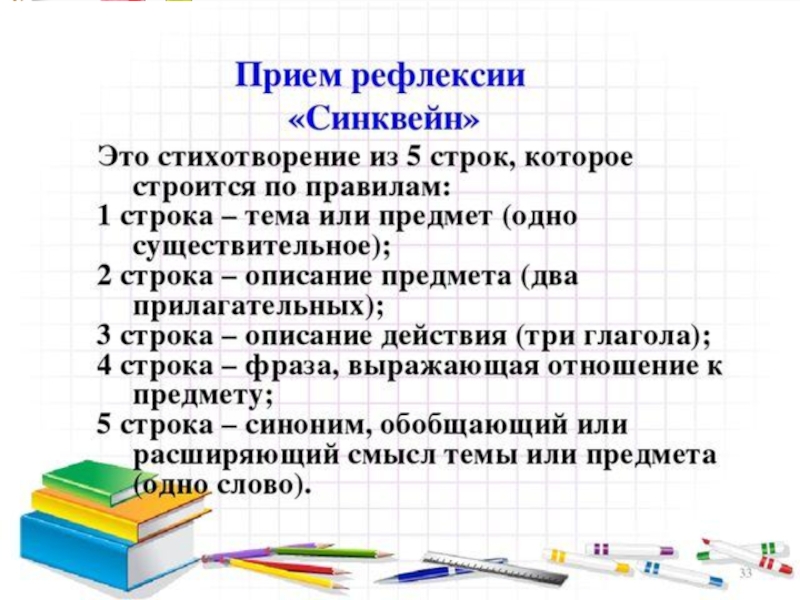 Прием рефлексии «Синквейн»

Это стихотворение из 5 строк, которое строится по правилам:
1 строка – тема или предмет (одно существительное);
2 строка – описание предмета (два прилагательных);
3 строка – описание действия (три глагола);
4 строка – фраза, выражающая отношение к предмету;
5 строка – синоним, обобщающий или расширяющий смысл темы или предмета (одно слово).

33